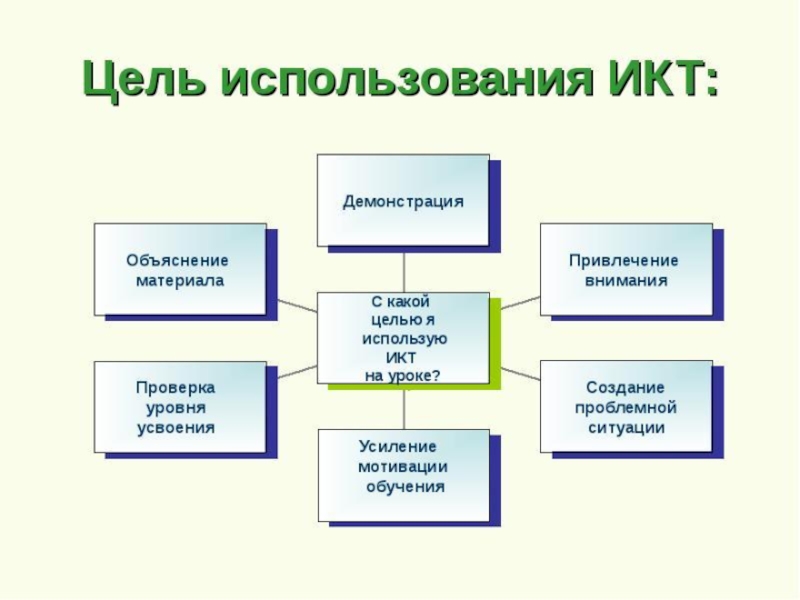 Цель использования ИКТ:

Демонстрация

Объяснение материала

Привлечение внимания

С какой целью я использую ИКТ на уроке?

Проверка уровня усвоения

Создание проблемной ситуации

Усиление мотивации обучения